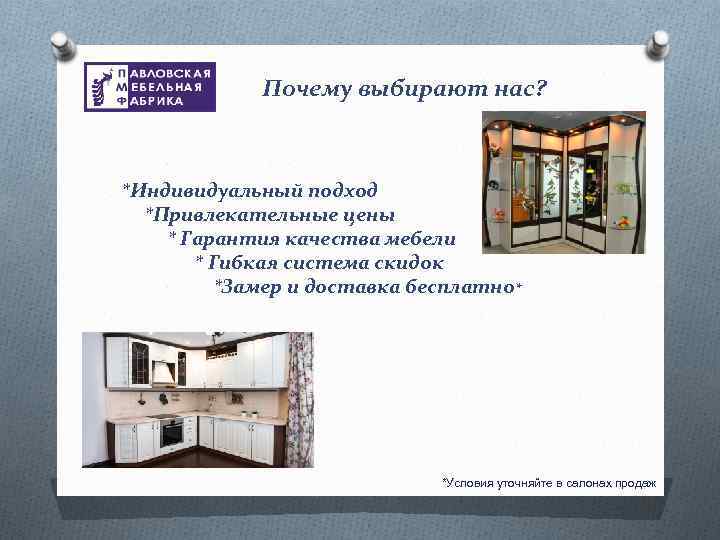 ПАВЛОВСКАЯ МЕБЕЛЬНАЯ ФАБРИКА

Почему выбирают нас?

*Индивидуальный подход
*Привлекательные цены
* Гарантия качества мебели
* Гибкая система скидок
*Замер и доставка бесплатно*

*Условия уточняйте в салонах продаж